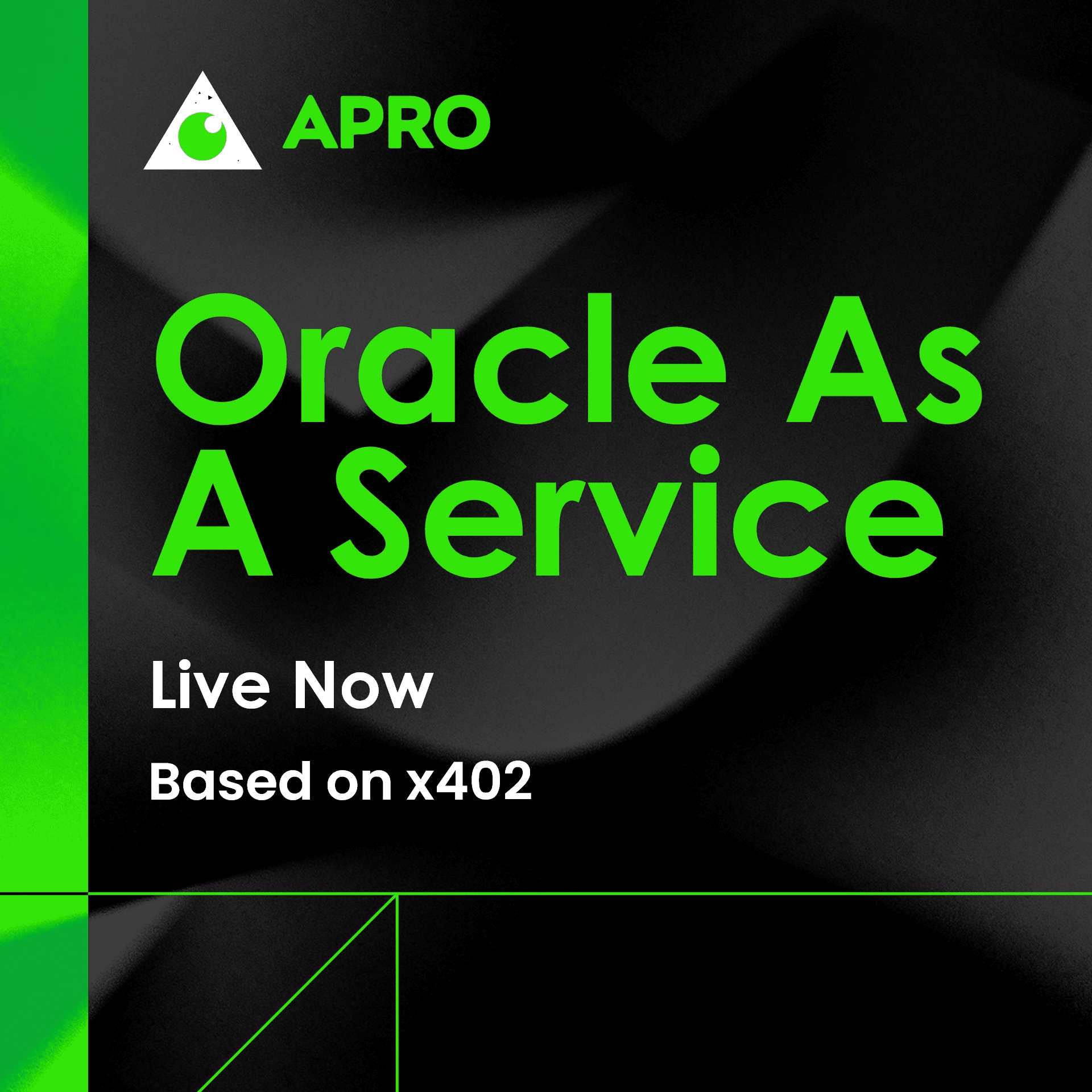 APRO

Oracle As A Service

Live Now

Based on x402